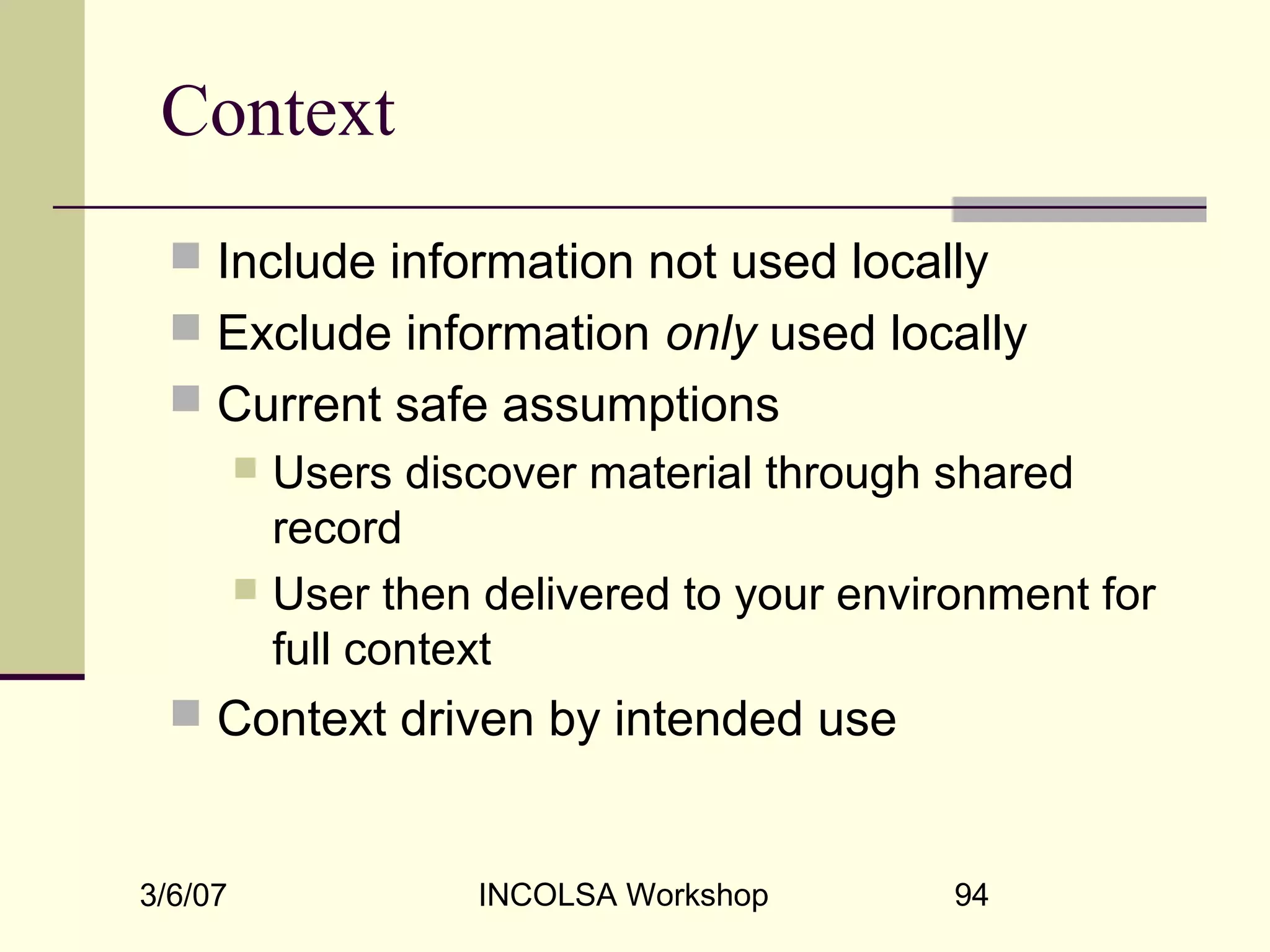 Context

Include information not used locally
Exclude information only used locally
Current safe assumptions
Users discover material through shared record
User then delivered to your environment for full context
Context driven by intended use

3/6/07
INCOLSA Workshop
94